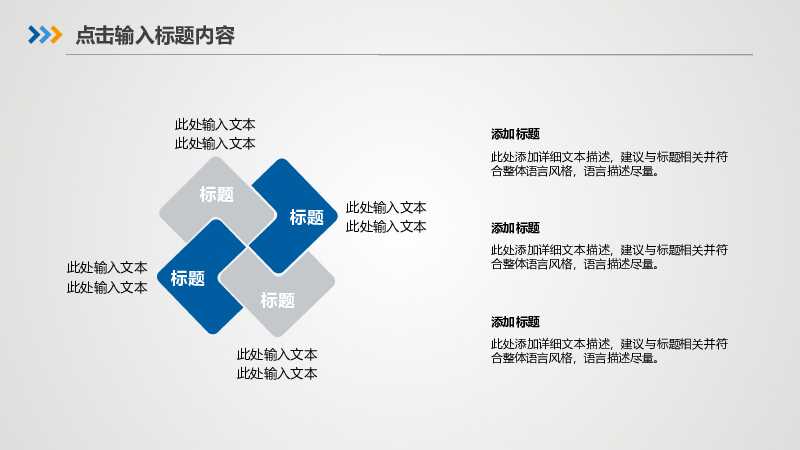 点击输入标题内容

此处输入文本
此处输入文本

标题

标题

此处输入文本
此处输入文本

此处输入文本
此处输入文本

标题

标题

此处输入文本
此处输入文本

添加标题

此处添加详细文本描述，建议与标题相关并符合整体语言风格，语言描述尽量。

添加标题

此处添加详细文本描述，建议与标题相关并符合整体语言风格，语言描述尽量。

添加标题

此处添加详细文本描述，建议与标题相关并符合整体语言风格，语言描述尽量。